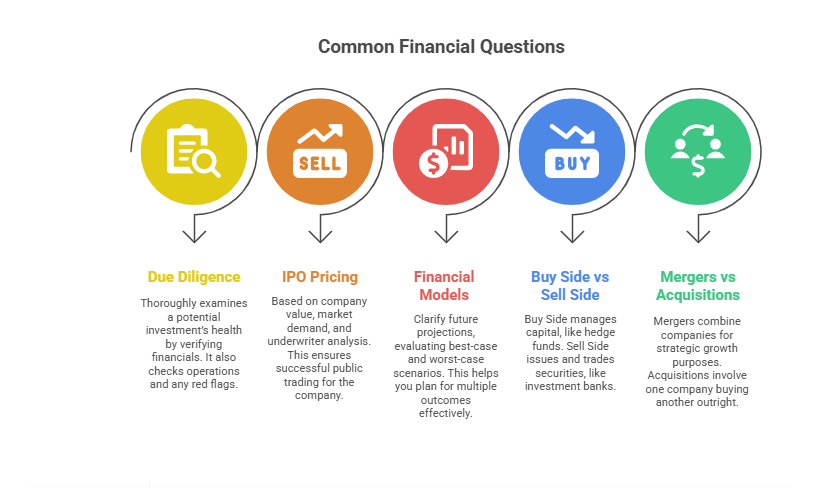 Common Financial Questions

SELL

BUY

Due Diligence

Thoroughly examines a potential investment's health by verifying financials. It also checks operations and any red flags.

IPO Pricing

Based on company value, market demand, and underwriter analysis. This ensures successful public trading for the company.

Financial Models

Clarify future projections, evaluating best-case and worst-case scenarios. This helps you plan for multiple outcomes effectively.

Buy Side vs Sell Side

Buy Side manages capital, like hedge funds. Sell Side issues and trades securities, like investment banks.

Mergers vs Acquisitions

Mergers combine companies for strategic growth purposes. Acquisitions involve one company buying another outright.